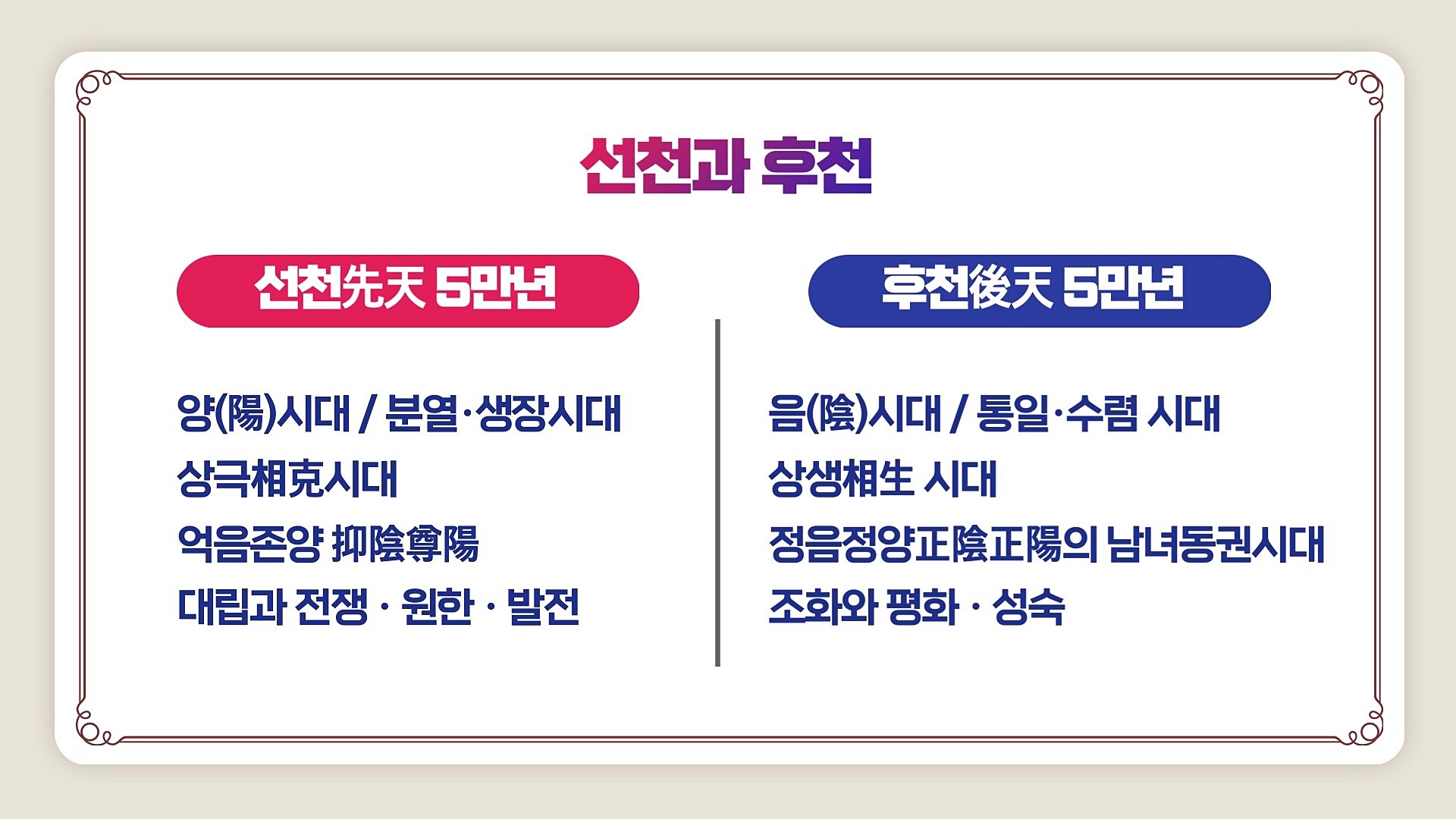 선천과 후천

선천先天 5만년

양(陽)시대 / 분열·생장시대
상극相克시대
억음존양 抑陰尊陽
대립과 전쟁 · 원한 · 발전

후천後天 5만년

음(陰)시대 / 통일·수렴 시대
상생相生 시대
정음정양正陰正陽의 남녀동권시대
조화와 평화 · 성숙